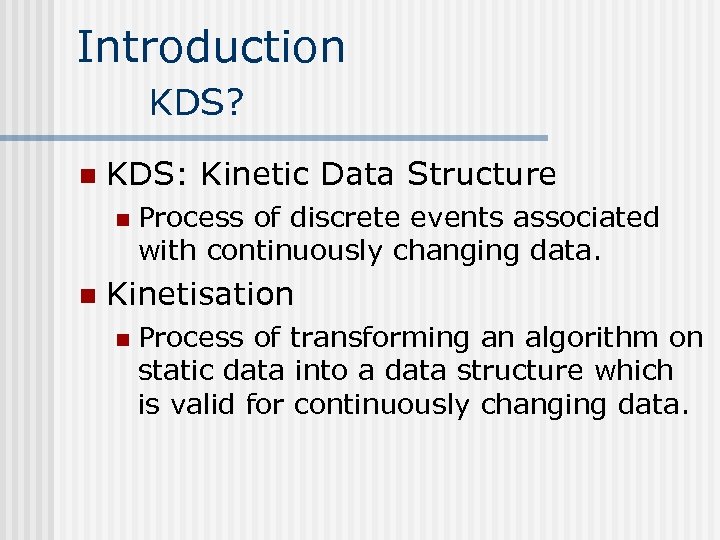 Introduction
KDS?

KDS: Kinetic Data Structure

Process of discrete events associated with continuously changing data.

Kinetisation

Process of transforming an algorithm on static data into a data structure which is valid for continuously changing data.